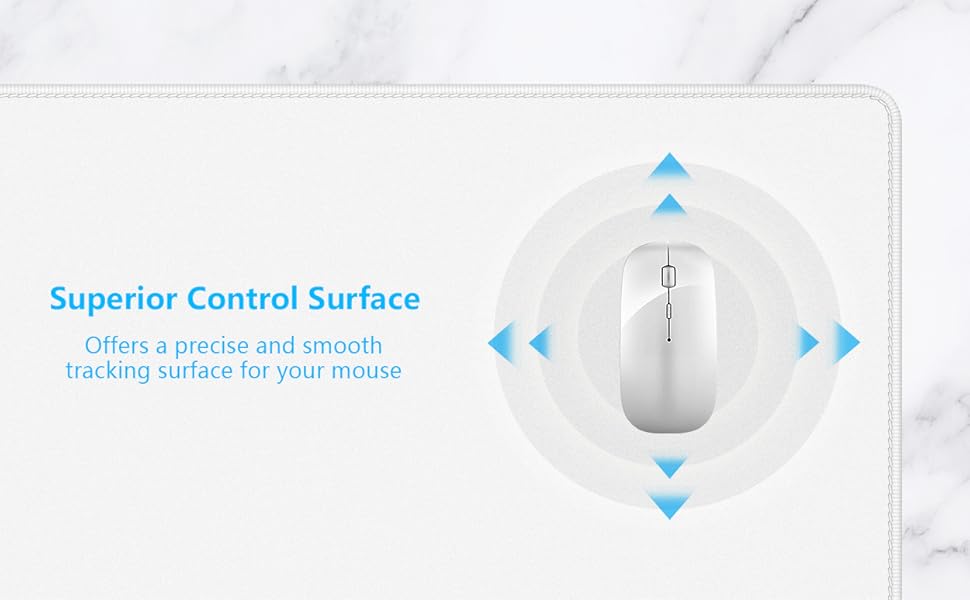 Superior Control Surface

Offers a precise and smooth tracking surface for your mouse